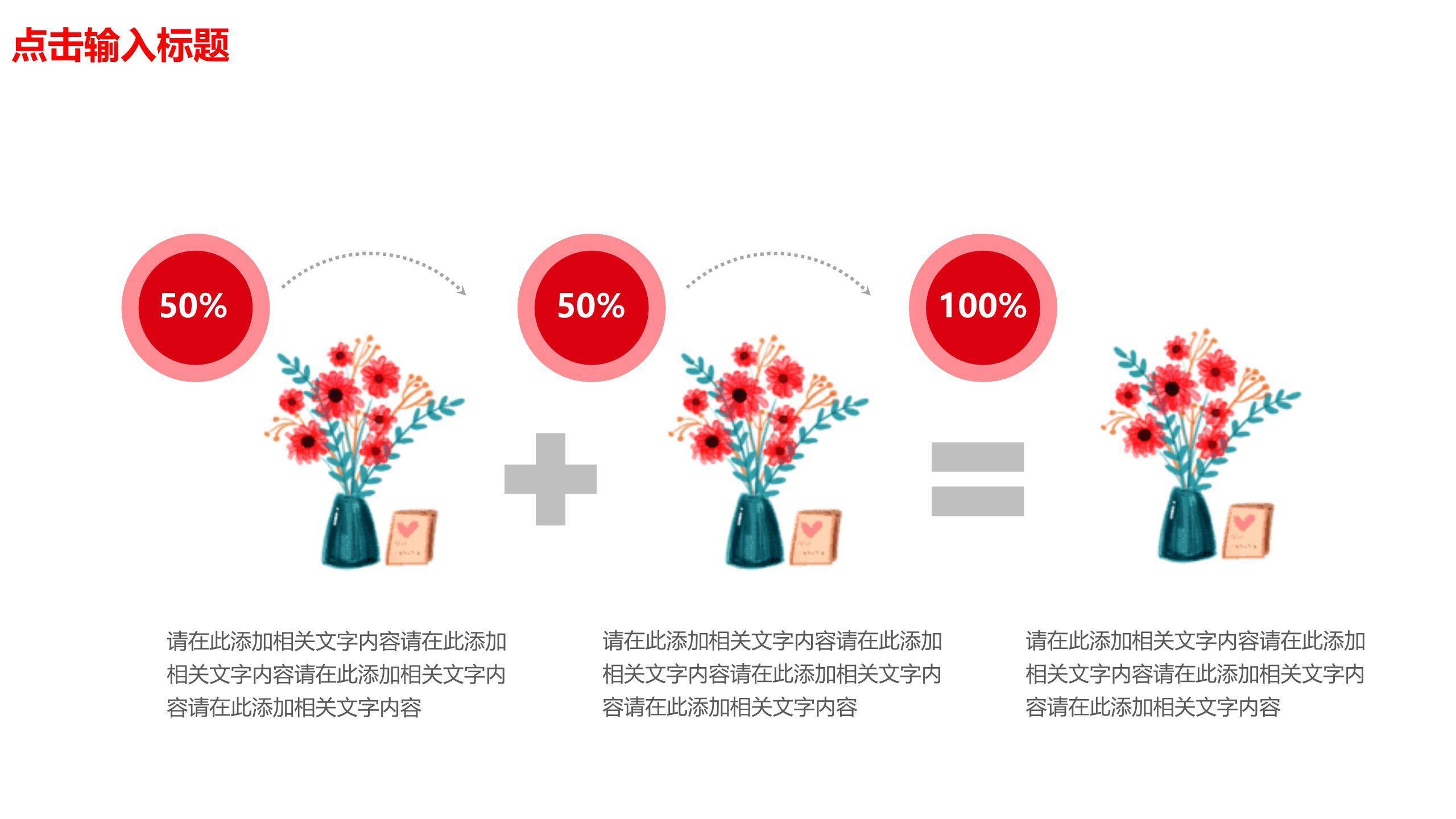 点击输入标题

50%

50%

100%

请在此添加相关文字内容请在此添加相关文字内容请在此添加相关文字内容请在此添加相关文字内容

请在此添加相关文字内容请在此添加相关文字内容请在此添加相关文字内容请在此添加相关文字内容

请在此添加相关文字内容请在此添加相关文字内容请在此添加相关文字内容请在此添加相关文字内容